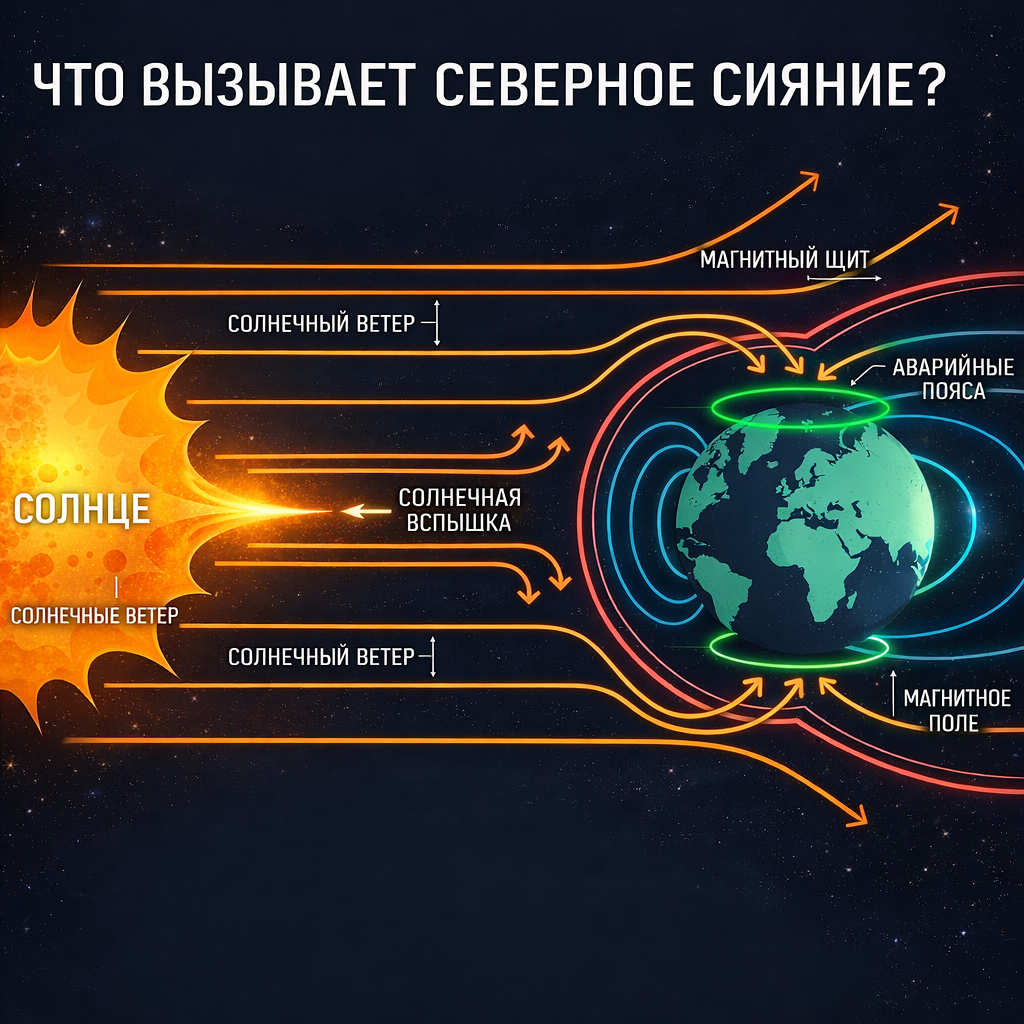 ЧТО ВЫЗЫВАЕТ СЕВЕРНОЕ СИЯНИЕ?

МАГНИТНЫЙ ЩИТ

СОЛНЕЧНЫЙ ВЕТЕР

АВАРИЙНЫЕ ПОЯСА

СОЛНЦЕ

СОЛНЕЧНАЯ ВСПЫШКА

СОЛНЕЧНЫЕ ВЕТЕР

СОЛНЕЧНЫЙ ВЕТЕР

МАГНИТНОЕ ПОЛЕ